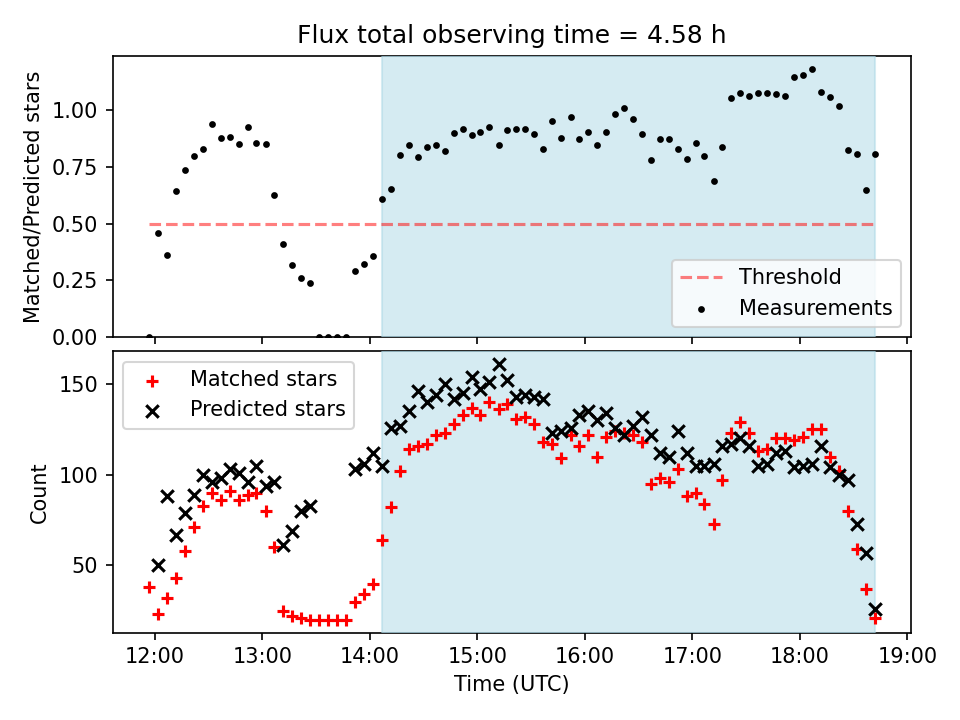 Flux total observing time = 4.58 h

Matched/Predicted stars

1.00
0.75
0.50
0.25
0.00

Threshold
Measurements

Matched stars
Predicted stars

Count

150
100
50

12:00
13:00
14:00
15:00
16:00
17:00
18:00
19:00

Time (UTC)